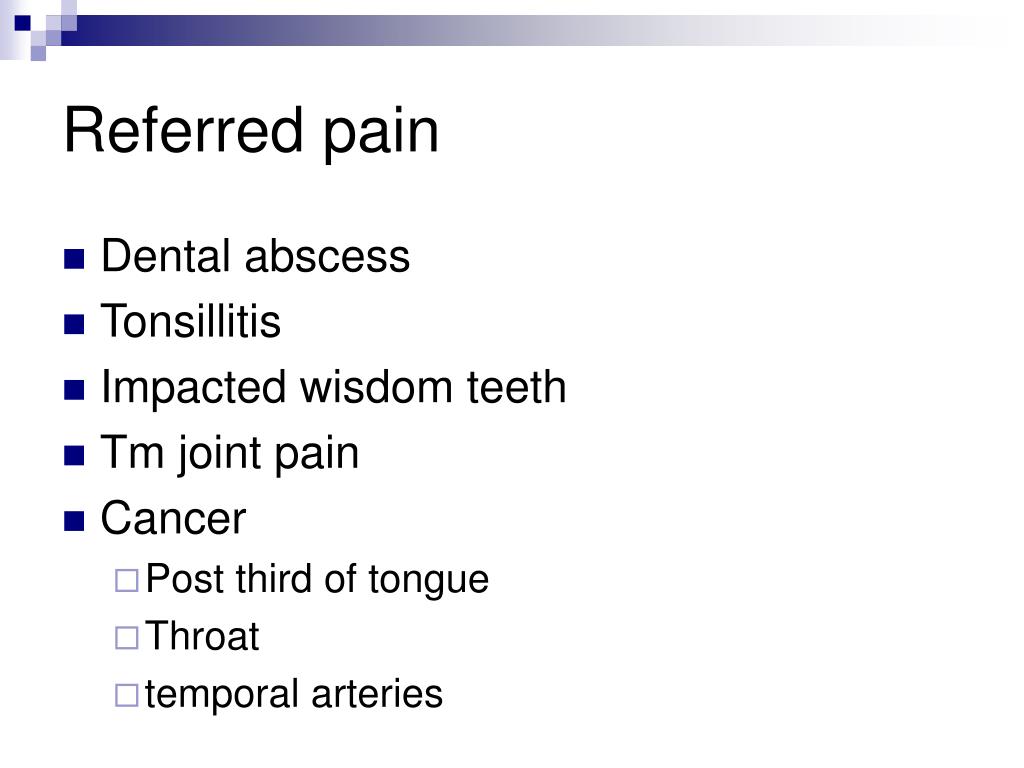 Referred pain

- Dental abscess
- Tonsillitis
- Impacted wisdom teeth
- Tm joint pain
- Cancer
  - Post third of tongue
  - Throat
  - temporal arteries